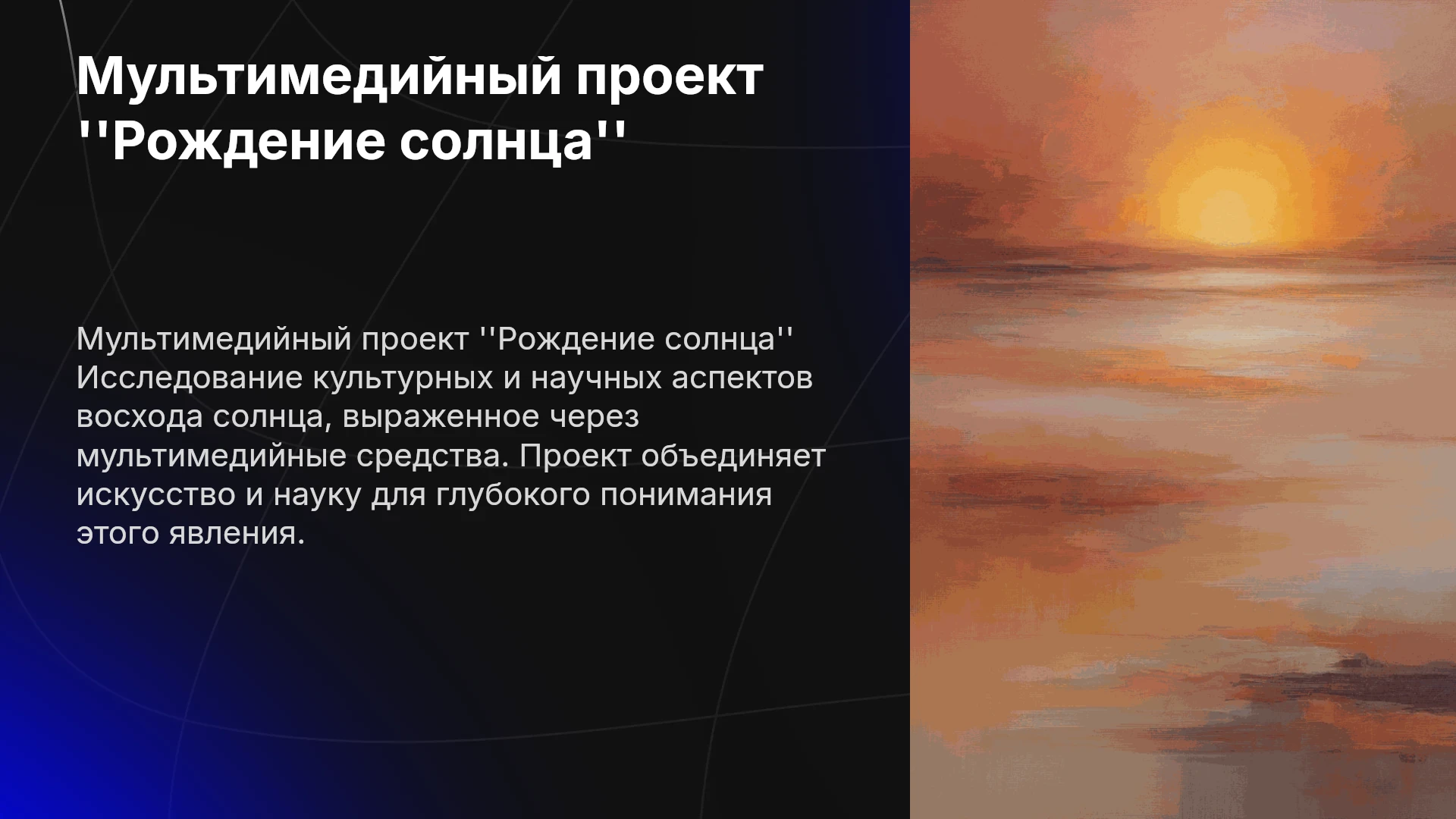 Мультимедийный проект ''Рождение солнца''

Мультимедийный проект ''Рождение солнца'' Исследование культурных и научных аспектов восхода солнца, выраженное через мультимедийные средства. Проект объединяет искусство и науку для глубокого понимания этого явления.